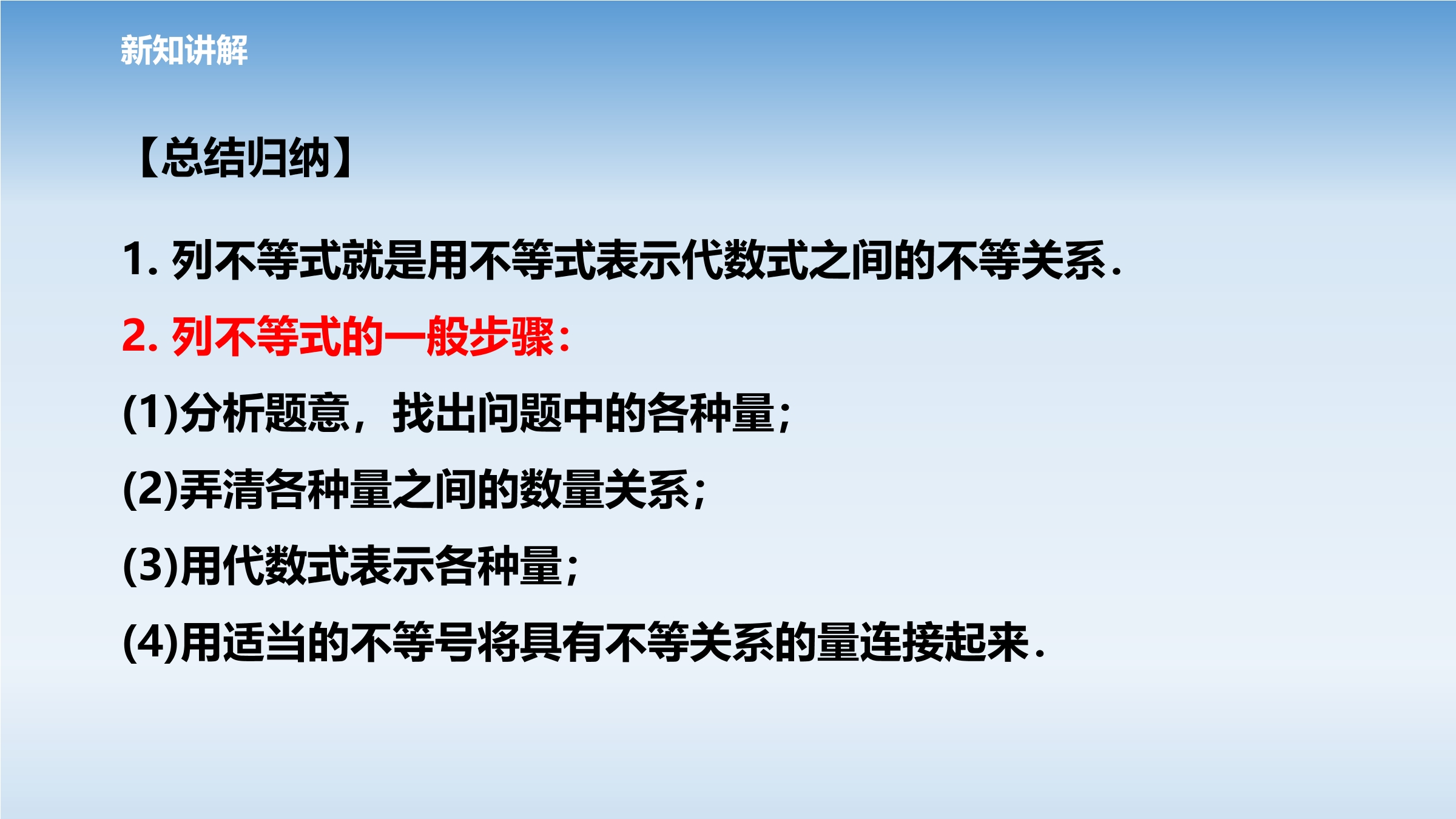 新知讲解

【总结归纳】

1. 列不等式就是用不等式表示代数式之间的不等关系.

2. 列不等式的一般步骤:

(1)分析题意，找出问题中的各种量;

(2)弄清各种量之间的数量关系;

(3)用代数式表示各种量;

(4)用适当的不等号将具有不等关系的量连接起来.